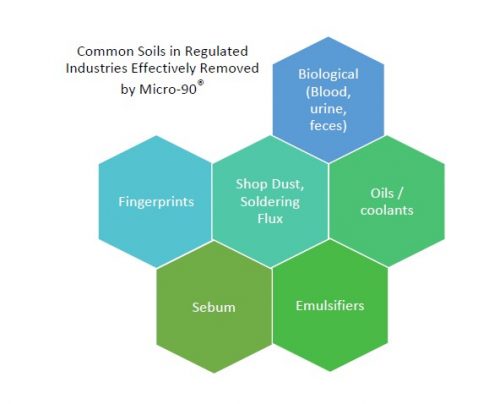 Common Soils in Regulated Industries Effectively Removed by Micro-90®

Biological (Blood, urine, feces)

Fingerprints

Shop Dust, Soldering Flux

Oils / coolants

Sebum

Emulsifiers